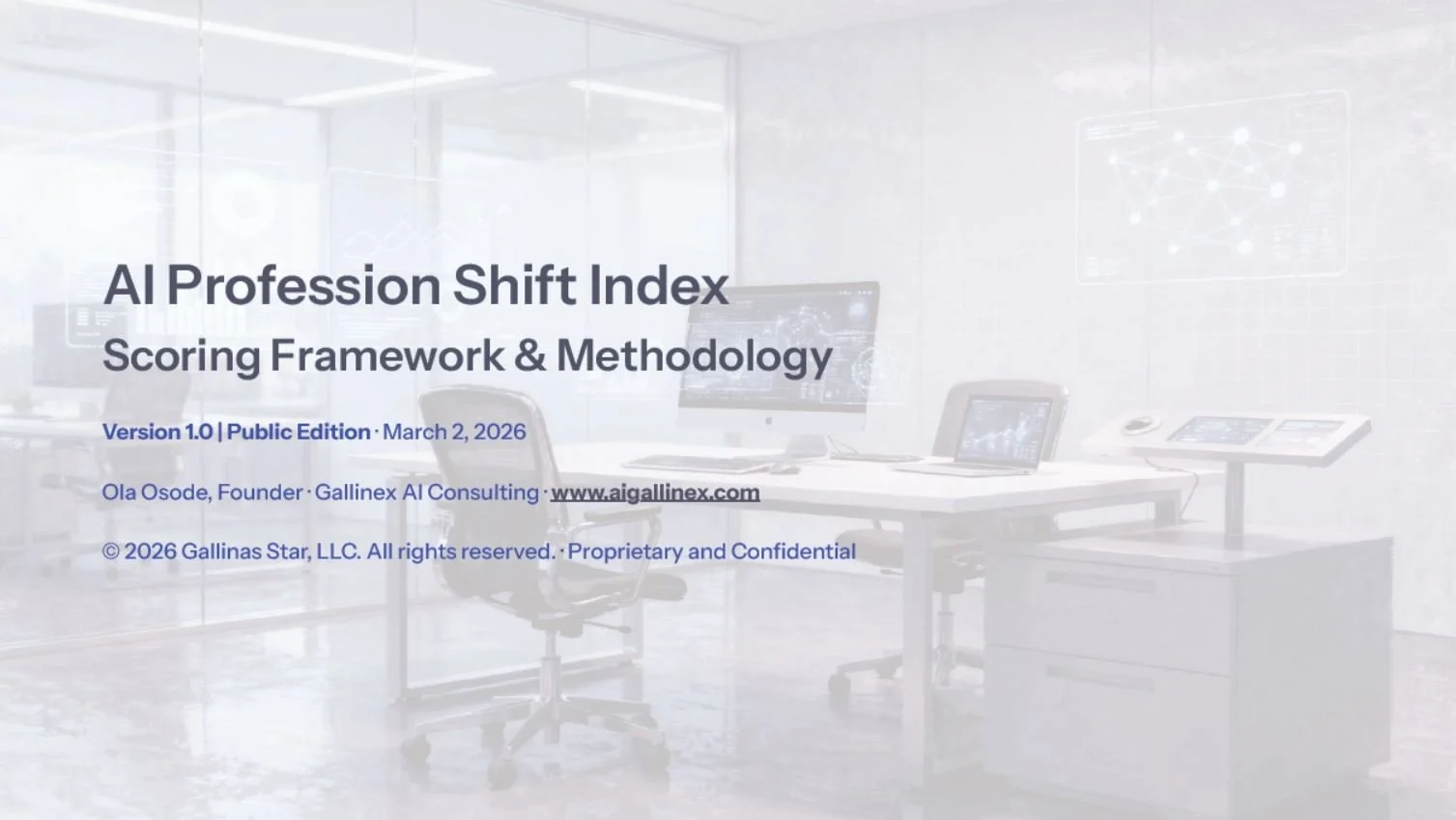 AI Profession Shift Index

Scoring Framework & Methodology

Version 1.0 | Public Edition · March 2, 2026

Ola Osode, Founder · Gallinex AI Consulting · www.aigallinex.com

© 2026 Gallinas Star, LLC. All rights reserved. · Proprietary and Confidential